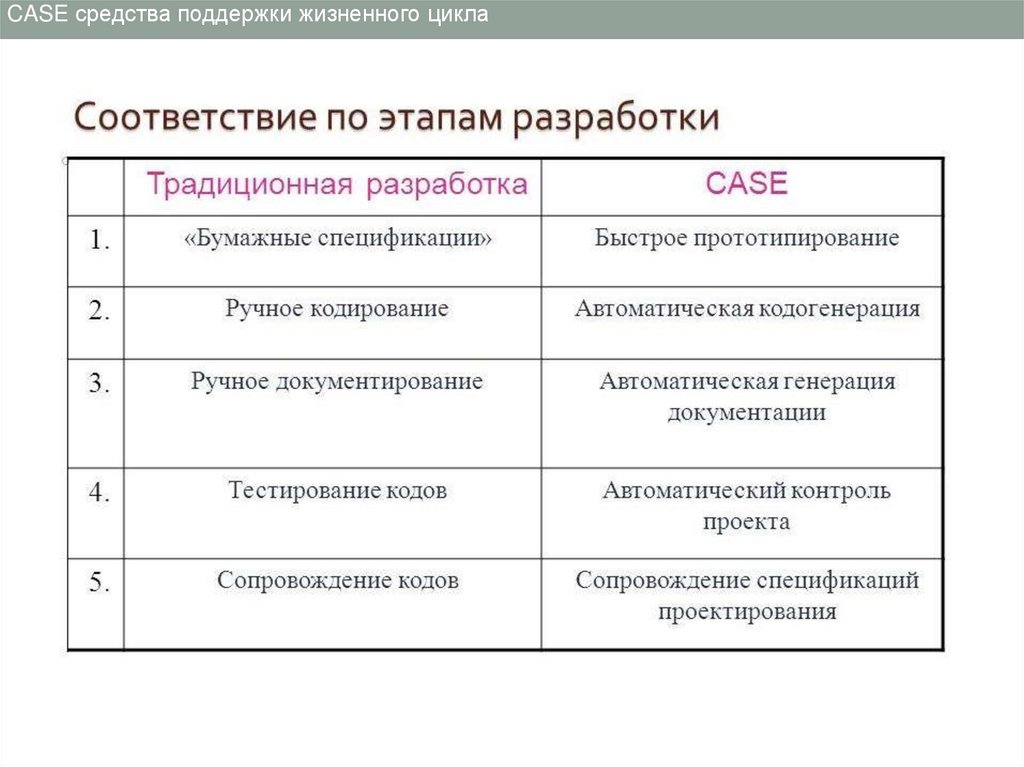 CASE средства поддержки жизненного цикла

Соответствие по этапам разработки

| | Традиционная разработка | CASE |
|---|---|---|
| 1. | «Бумажные спецификации» | Быстрое прототипирование |
| 2. | Ручное кодирование | Автоматическая кодогенерация |
| 3. | Ручное документирование | Автоматическая генерация документации |
| 4. | Тестирование кодов | Автоматический контроль проекта |
| 5. | Сопровождение кодов | Сопровождение спецификаций проектирования |